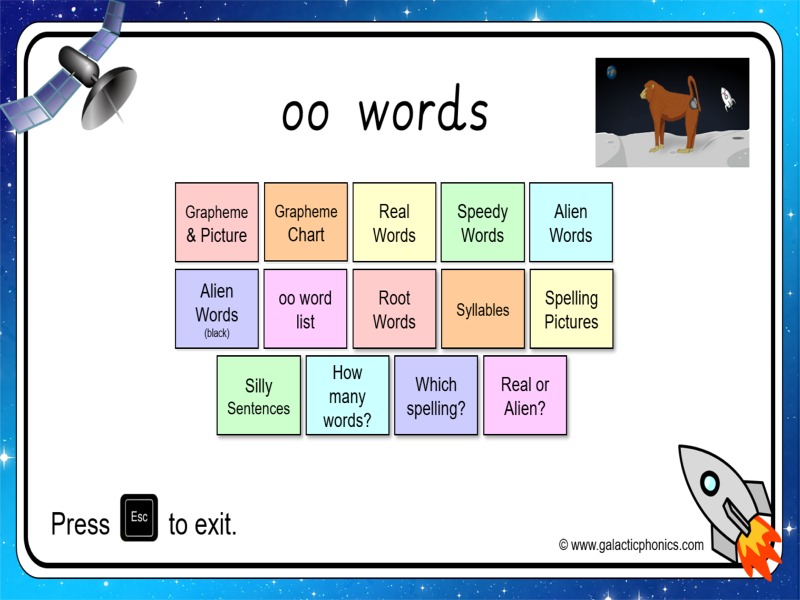 oo words

Grapheme & Picture

Grapheme Chart

Real Words

Speedy Words

Alien Words

Alien Words (black)

oo word list

Root Words

Syllables

Spelling Pictures

Silly Sentences

How many words?

Which spelling?

Real or Alien?

Press Esc to exit.

© www.galacticphonics.com